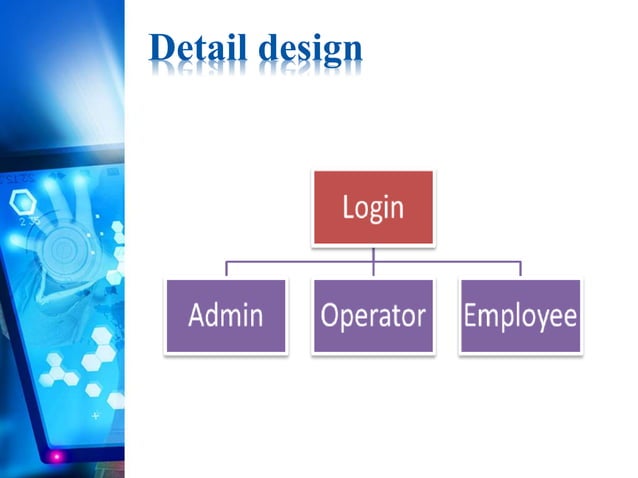 Detail design

Login

Admin

Operator

Employee